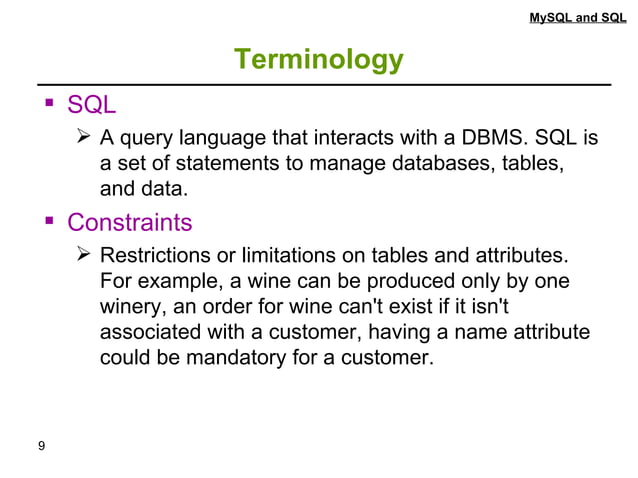 MySQL and SQL

Terminology

▪ SQL

➢ A query language that interacts with a DBMS. SQL is a set of statements to manage databases, tables, and data.

▪ Constraints

➢ Restrictions or limitations on tables and attributes. For example, a wine can be produced only by one winery, an order for wine can't exist if it isn't associated with a customer, having a name attribute could be mandatory for a customer.

9